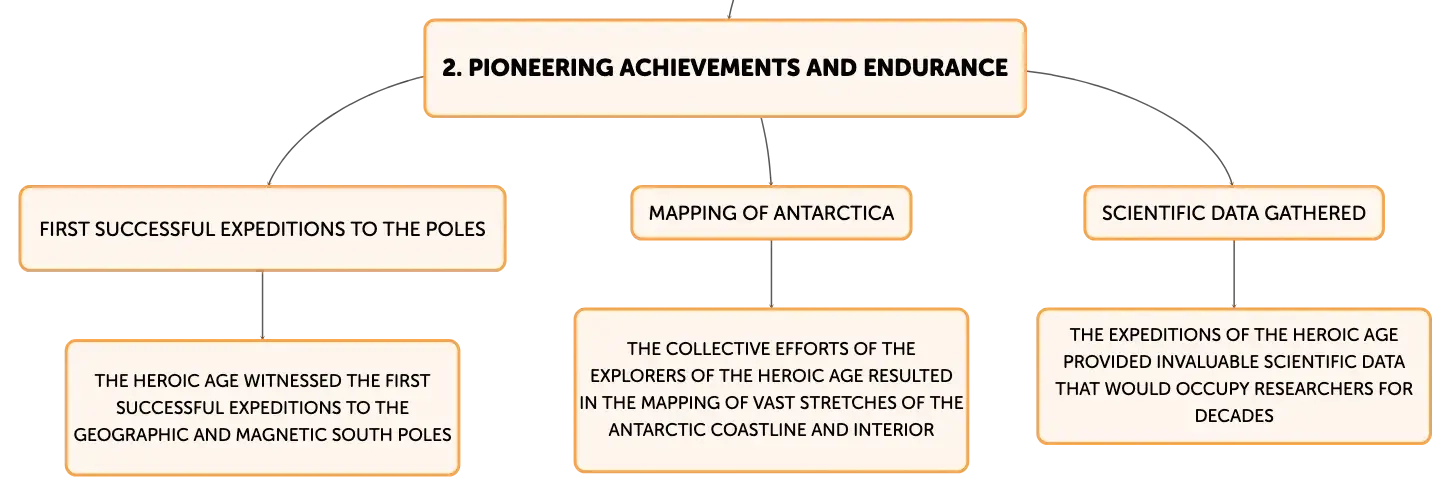 2. PIONEERING ACHIEVEMENTS AND ENDURANCE

FIRST SUCCESSFUL EXPEDITIONS TO THE POLES

THE HEROIC AGE WITNESSED THE FIRST SUCCESSFUL EXPEDITIONS TO THE GEOGRAPHIC AND MAGNETIC SOUTH POLES

MAPPING OF ANTARCTICA

THE COLLECTIVE EFFORTS OF THE EXPLORERS OF THE HEROIC AGE RESULTED IN THE MAPPING OF VAST STRETCHES OF THE ANTARCTIC COASTLINE AND INTERIOR

SCIENTIFIC DATA GATHERED

THE EXPEDITIONS OF THE HEROIC AGE PROVIDED INVALUABLE SCIENTIFIC DATA THAT WOULD OCCUPY RESEARCHERS FOR DECADES